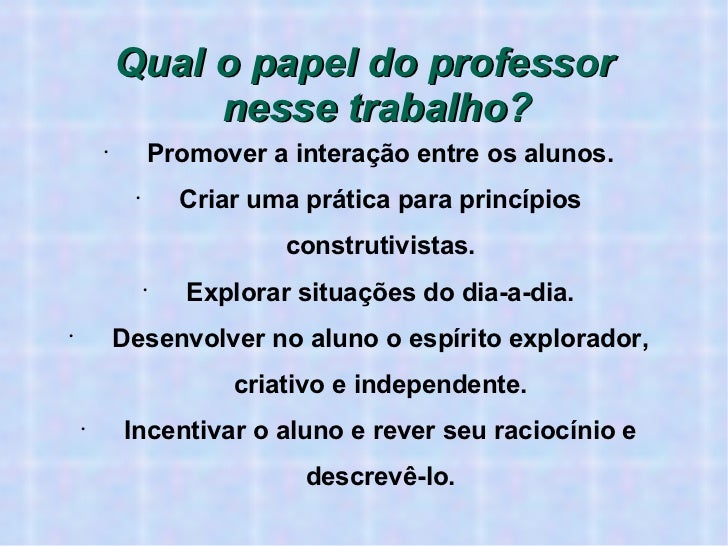 Qual o papel do professor nesse trabalho?

· Promover a interação entre os alunos.

· Criar uma prática para princípios construtivistas.

· Explorar situações do dia-a-dia.

· Desenvolver no aluno o espírito explorador, criativo e independente.

· Incentivar o aluno e rever seu raciocínio e descrevê-lo.